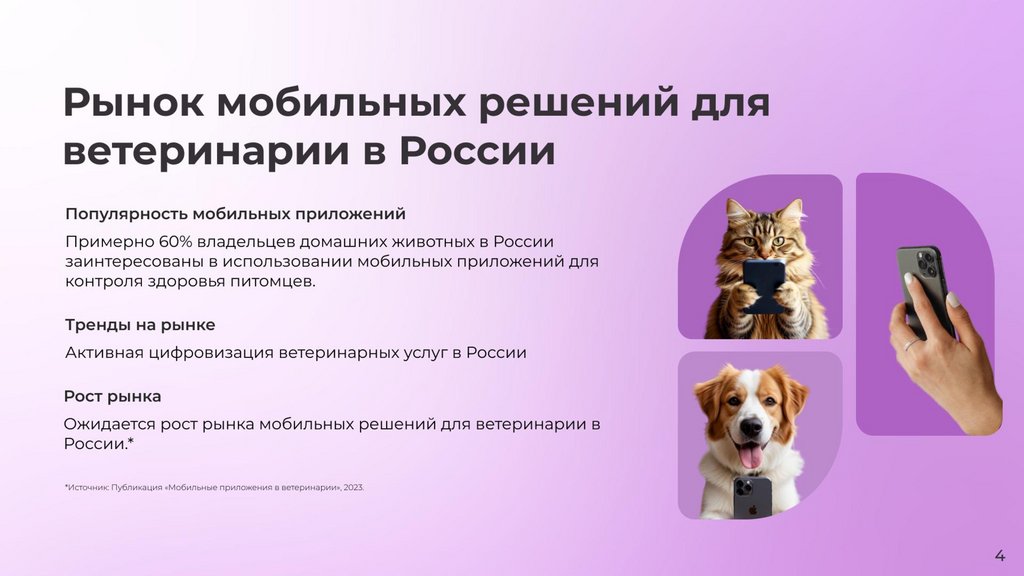 Рынок мобильных решений для ветеринарии в России

Популярность мобильных приложений

Примерно 60% владельцев домашних животных в России заинтересованы в использовании мобильных приложений для контроля здоровья питомцев.

Тренды на рынке

Активная цифровизация ветеринарных услуг в России

Рост рынка

Ожидается рост рынка мобильных решений для ветеринарии в России.*

*Источник: Публикация «Мобильные приложения в ветеринарии», 2023.

4